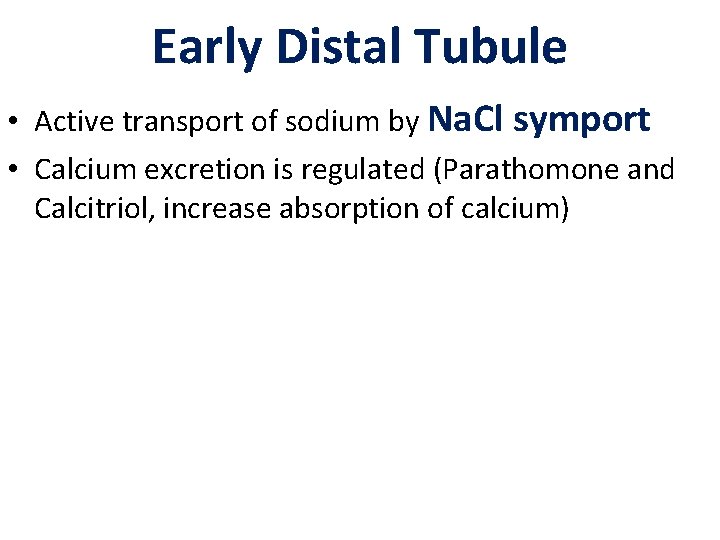 Early Distal Tubule

• Active transport of sodium by NaCl symport

• Calcium excretion is regulated (Parathomone and Calcitriol, increase absorption of calcium)